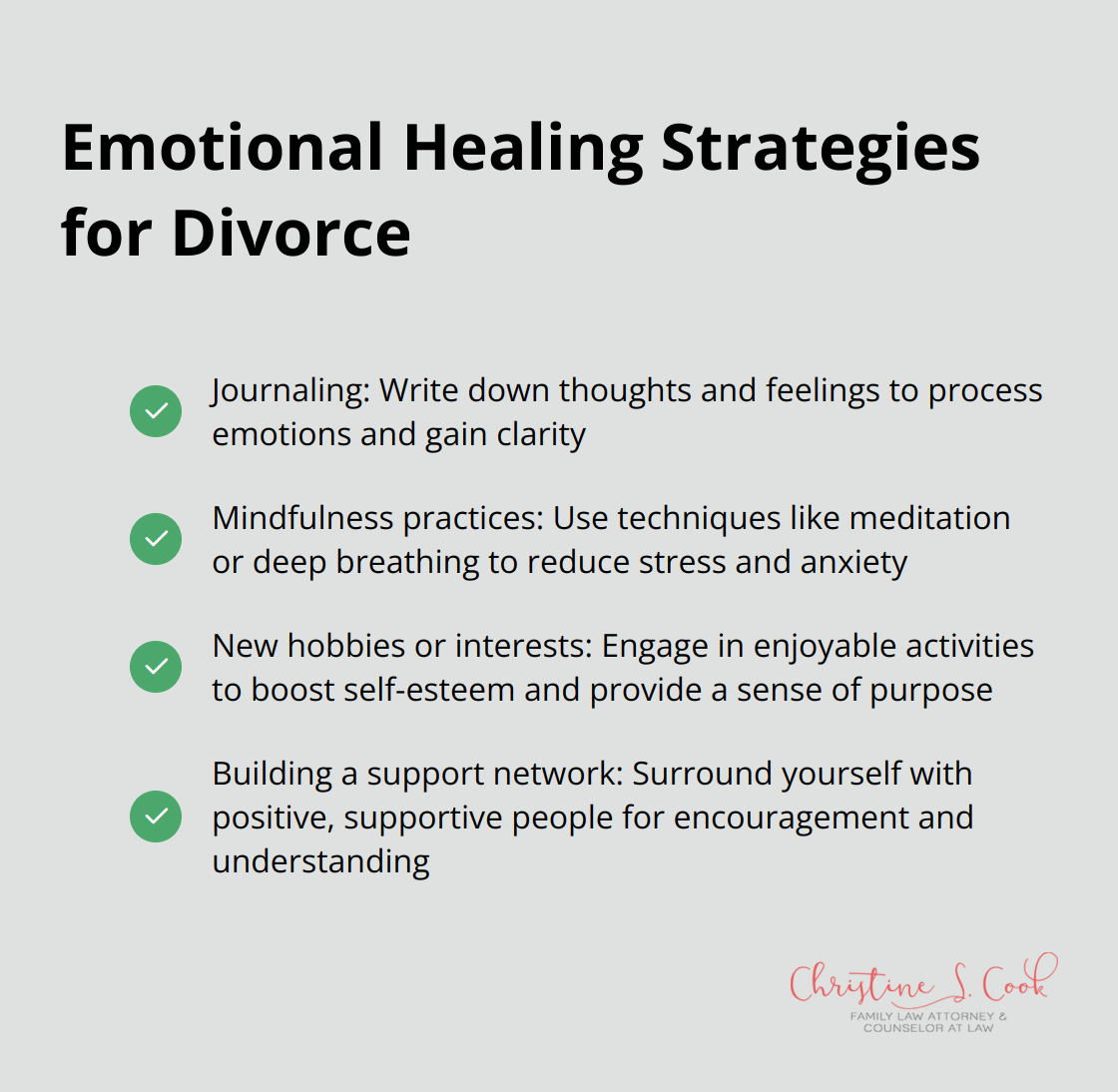 Emotional Healing Strategies for Divorce

Journaling: Write down thoughts and feelings to process emotions and gain clarity

Mindfulness practices: Use techniques like meditation or deep breathing to reduce stress and anxiety

New hobbies or interests: Engage in enjoyable activities to boost self-esteem and provide a sense of purpose

Building a support network: Surround yourself with positive, supportive people for encouragement and understanding

Christine S. Cook
FAMILY LAW ATTORNEY & COUNSELOR AT LAW